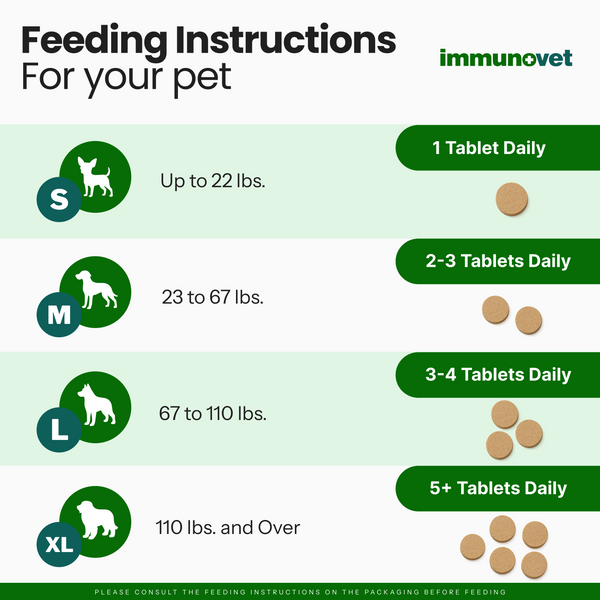 Feeding Instructions
For your pet

immunovet

S
Up to 22 lbs.
1 Tablet Daily

M
23 to 67 lbs.
2-3 Tablets Daily

L
67 to 110 lbs.
3-4 Tablets Daily

XL
110 lbs. and Over
5+ Tablets Daily

PLEASE CONSULT THE FEEDING INSTRUCTIONS ON THE PACKAGING BEFORE FEEDING